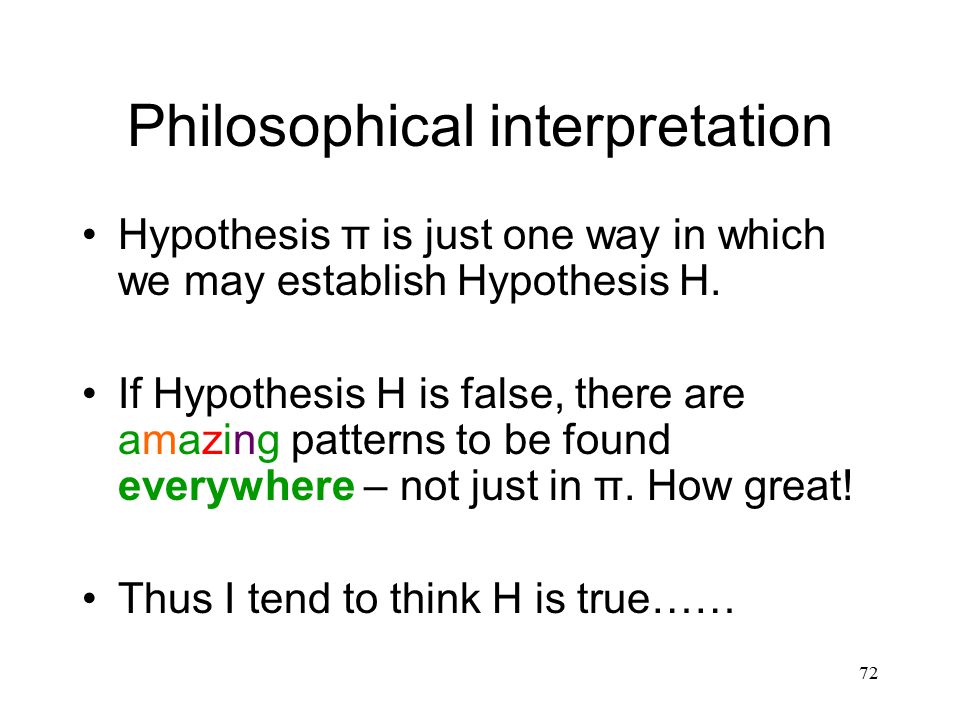 Philosophical interpretation

• Hypothesis π is just one way in which we may establish Hypothesis H.

• If Hypothesis H is false, there are amazing patterns to be found everywhere – not just in π. How great!

• Thus I tend to think H is true……

72